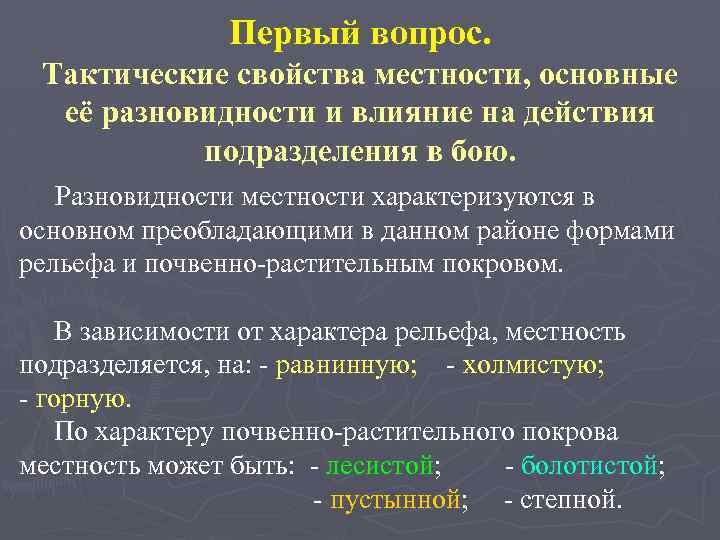 Первый вопрос.
Тактические свойства местности, основные её разновидности и влияние на действия подразделения в бою.

Разновидности местности характеризуются в основном преобладающими в данном районе формами рельефа и почвенно-растительным покровом.

В зависимости от характера рельефа, местность подразделяется, на: - равнинную; - холмистую; - горную.

По характеру почвенно-растительного покрова местность может быть: - лесистой; - болотистой; - пустынной; - степной.